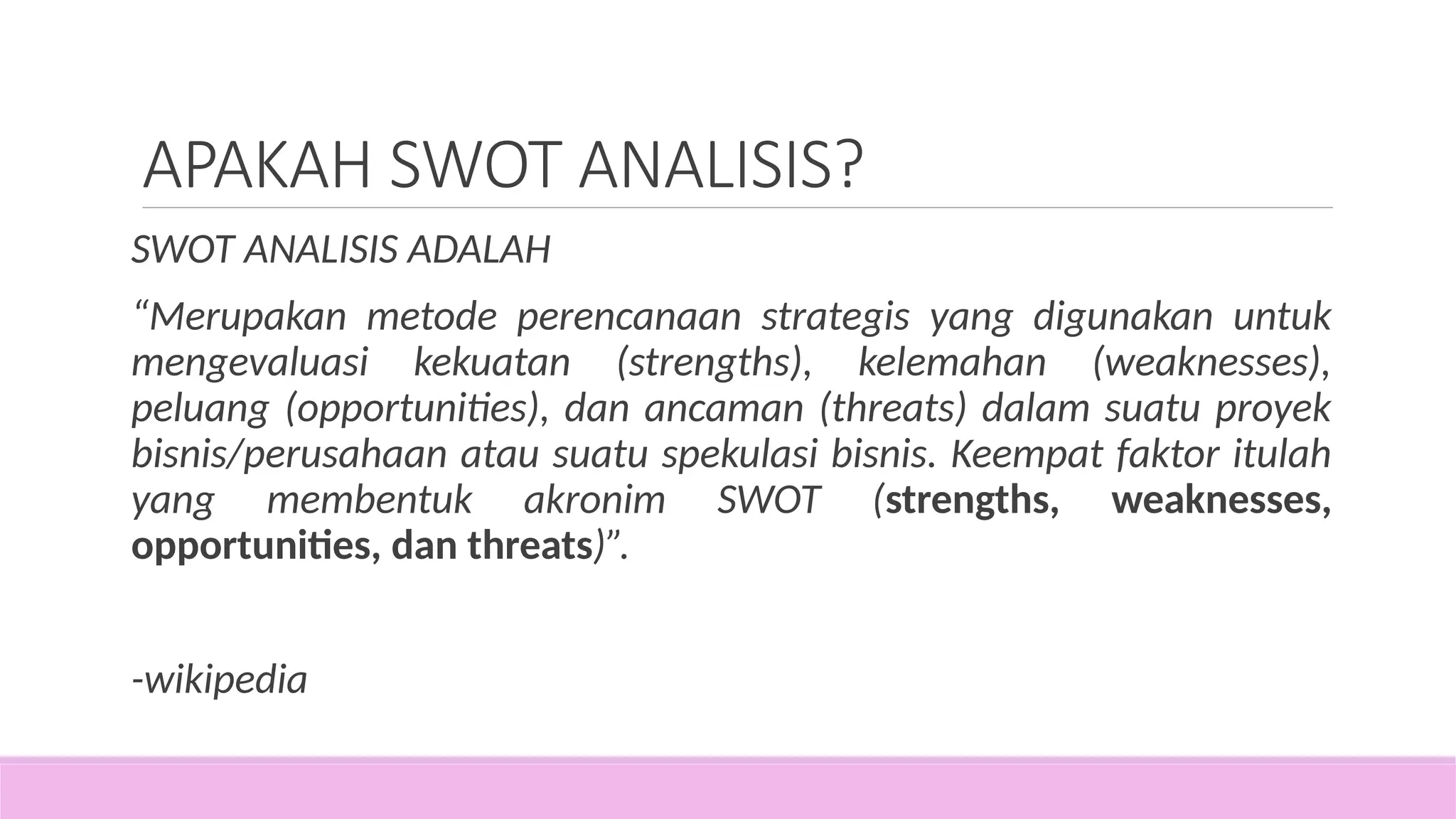 APAKAH SWOT ANALISIS?

SWOT ANALISIS ADALAH

“Merupakan metode perencanaan strategis yang digunakan untuk mengevaluasi kekuatan (strengths), kelemahan (weaknesses), peluang (opportunities), dan ancaman (threats) dalam suatu proyek bisnis/perusahaan atau suatu spekulasi bisnis. Keempat faktor itulah yang membentuk akronim SWOT (strengths, weaknesses, opportunities, dan threats)”.

-wikipedia